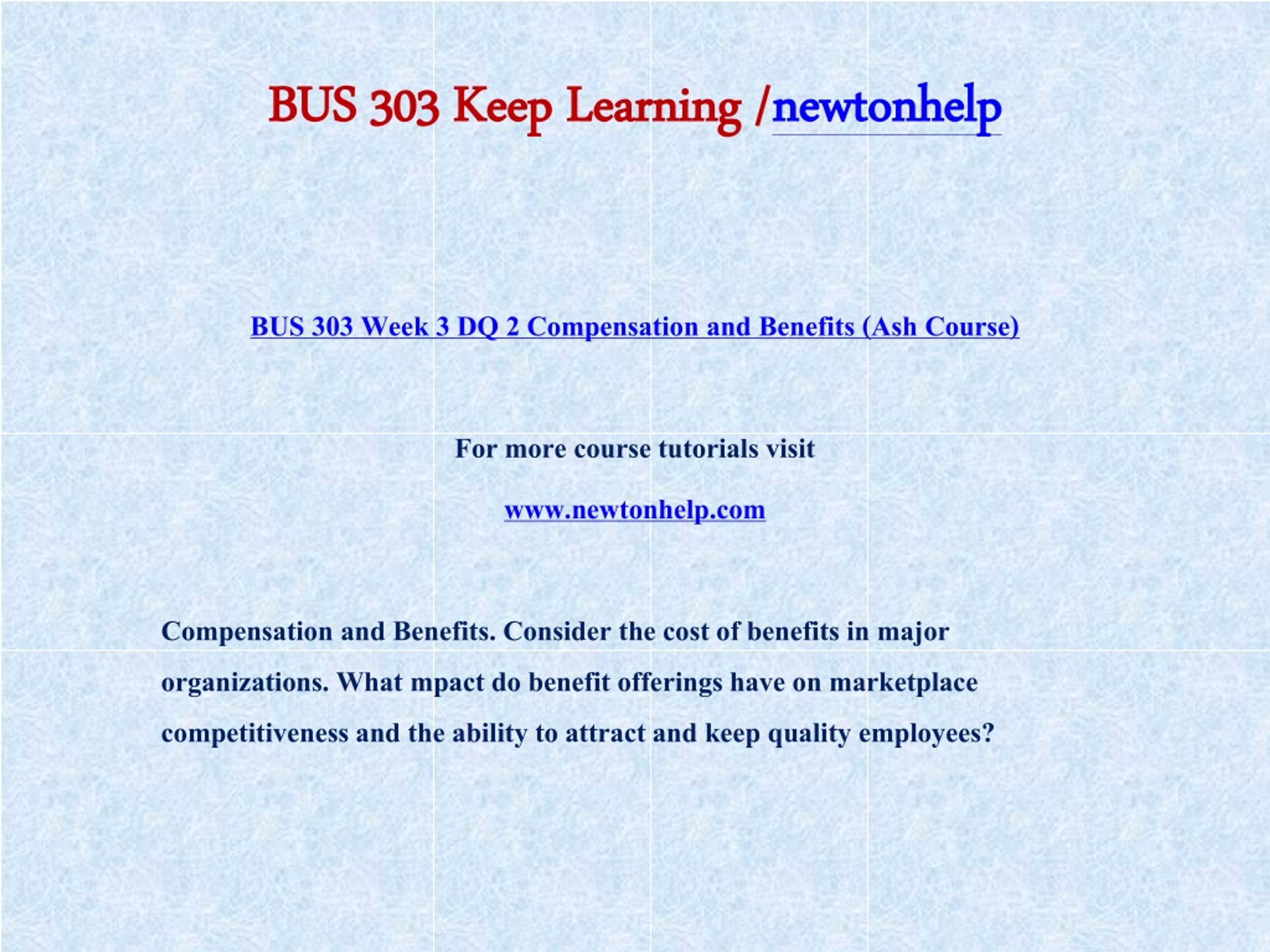 BUS 303 Keep Learning /newtonhelp

BUS 303 Week 3 DQ 2 Compensation and Benefits (Ash Course)

For more course tutorials visit

www.newtonhelp.com

Compensation and Benefits. Consider the cost of benefits in major organizations. What mpact do benefit offerings have on marketplace competitiveness and the ability to attract and keep quality employees?